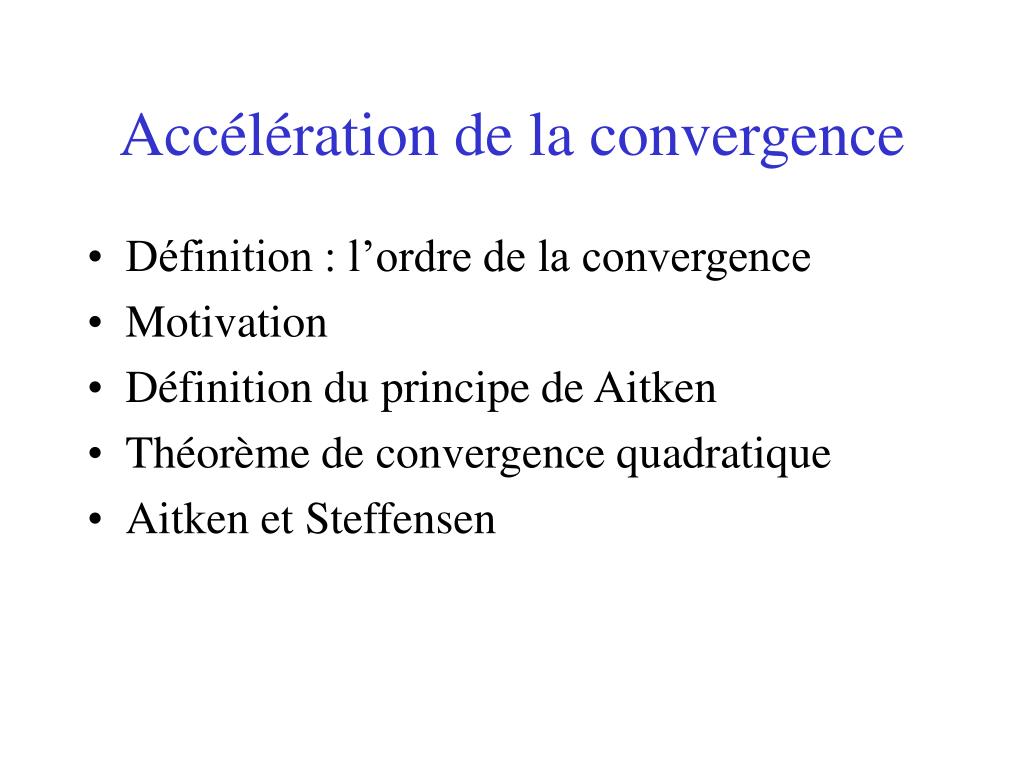 Accélération de la convergence

• Définition : l’ordre de la convergence
• Motivation
• Définition du principe de Aitken
• Théorème de convergence quadratique
• Aitken et Steffensen